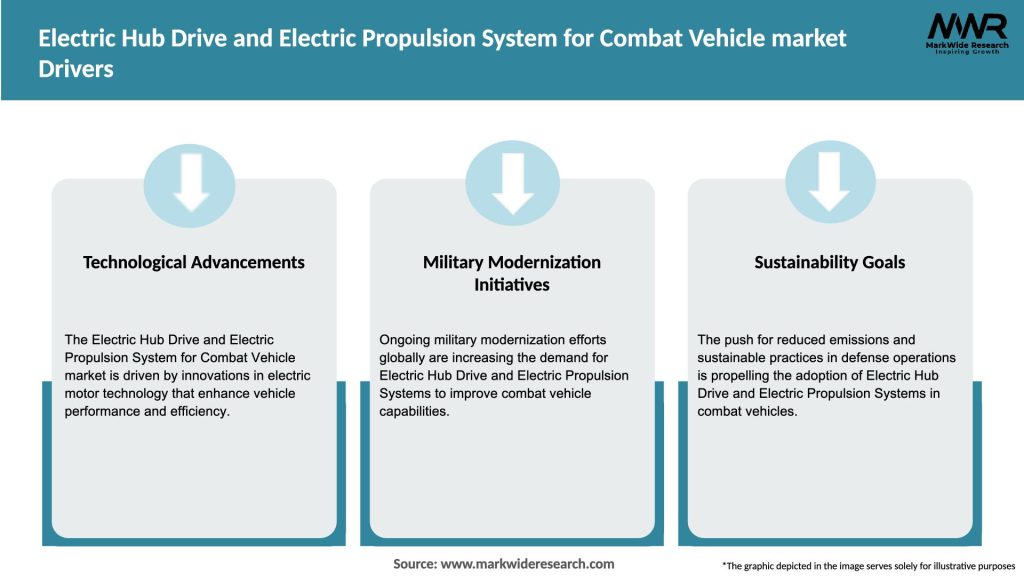 Electric Hub Drive and Electric Propulsion System for Combat Vehicle market Drivers

MWR
MarkWide Research
Inspiring Growth

Technological Advancements

The Electric Hub Drive and Electric Propulsion System for Combat Vehicle market is driven by innovations in electric motor technology that enhance vehicle performance and efficiency.

Military Modernization Initiatives

Ongoing military modernization efforts globally are increasing the demand for Electric Hub Drive and Electric Propulsion Systems to improve combat vehicle capabilities.

Sustainability Goals

The push for reduced emissions and sustainable practices in defense operations is propelling the adoption of Electric Hub Drive and Electric Propulsion Systems in combat vehicles.

Source: www.markwideresearch.com

*The graphic depicted in the image serves solely for illustrative purposes